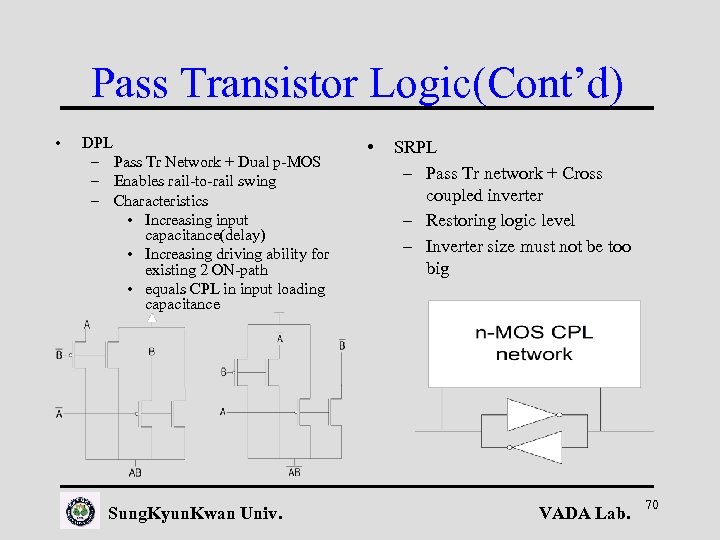 Pass Transistor Logic(Cont'd)

• DPL
 – Pass Tr Network + Dual p-MOS
 – Enables rail-to-rail swing
 – Characteristics
  • Increasing input capacitance(delay)
  • Increasing driving ability for existing 2 ON-path
  • equals CPL in input loading capacitance

A
$\overline{B}$
B
$\overline{A}$
AB
A
B
$\overline{B}$
A
$\overline{AB}$

• SRPL
 – Pass Tr network + Cross coupled inverter
 – Restoring logic level
 – Inverter size must not be too big

n-MOS CPL network

SungKyunKwan Univ.
VADA Lab.
70